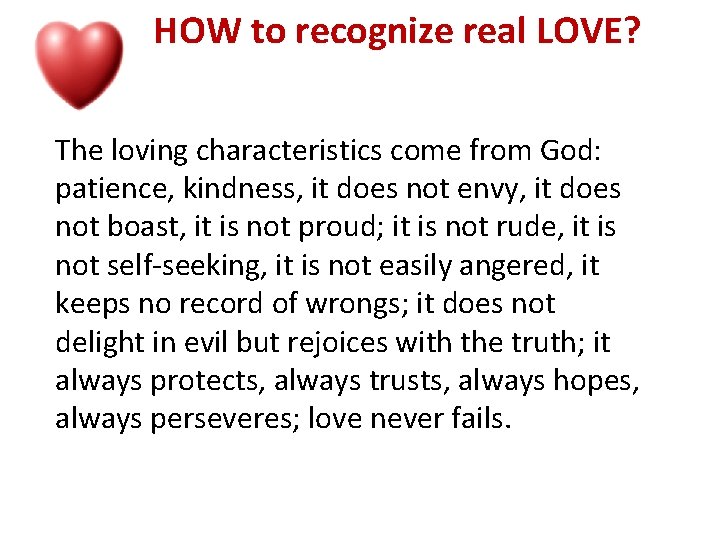 HOW to recognize real LOVE?

The loving characteristics come from God: patience, kindness, it does not envy, it does not boast, it is not proud; it is not rude, it is not self-seeking, it is not easily angered, it keeps no record of wrongs; it does not delight in evil but rejoices with the truth; it always protects, always trusts, always hopes, always perseveres; love never fails.